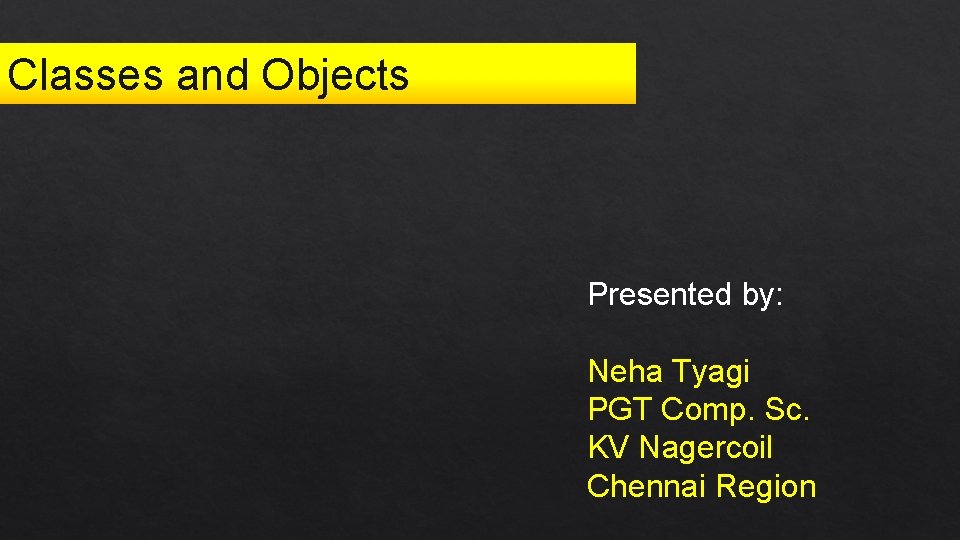 Classes and Objects

Presented by:

Neha Tyagi
PGT Comp. Sc.
KV Nagercoil
Chennai Region